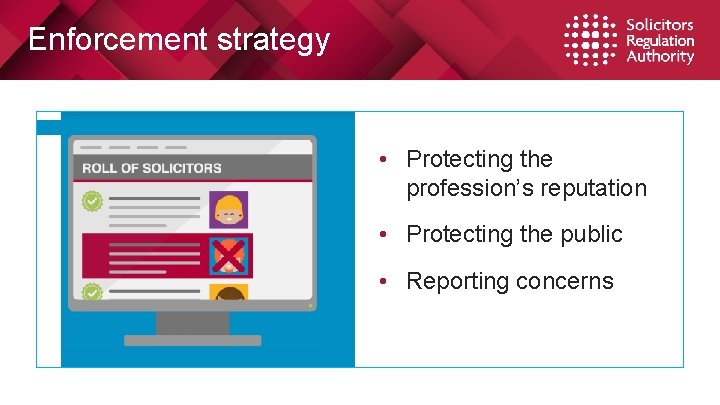 Enforcement strategy

Solicitors Regulation Authority

ROLL OF SOLICITORS

• Protecting the profession's reputation
• Protecting the public
• Reporting concerns